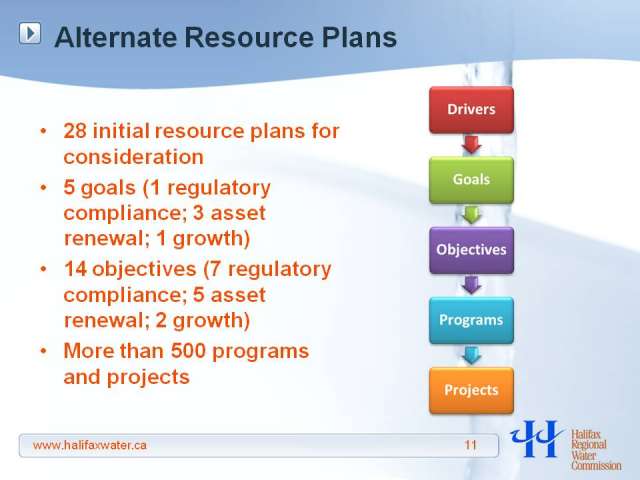 Alternate Resource Plans

• 28 initial resource plans for consideration

• 5 goals (1 regulatory compliance; 3 asset renewal; 1 growth)

• 14 objectives (7 regulatory compliance; 5 asset renewal; 2 growth)

• More than 500 programs and projects

Drivers

Goals

Objectives

Programs

Projects

www.halifaxwater.ca

11

Halifax Regional Water Commission